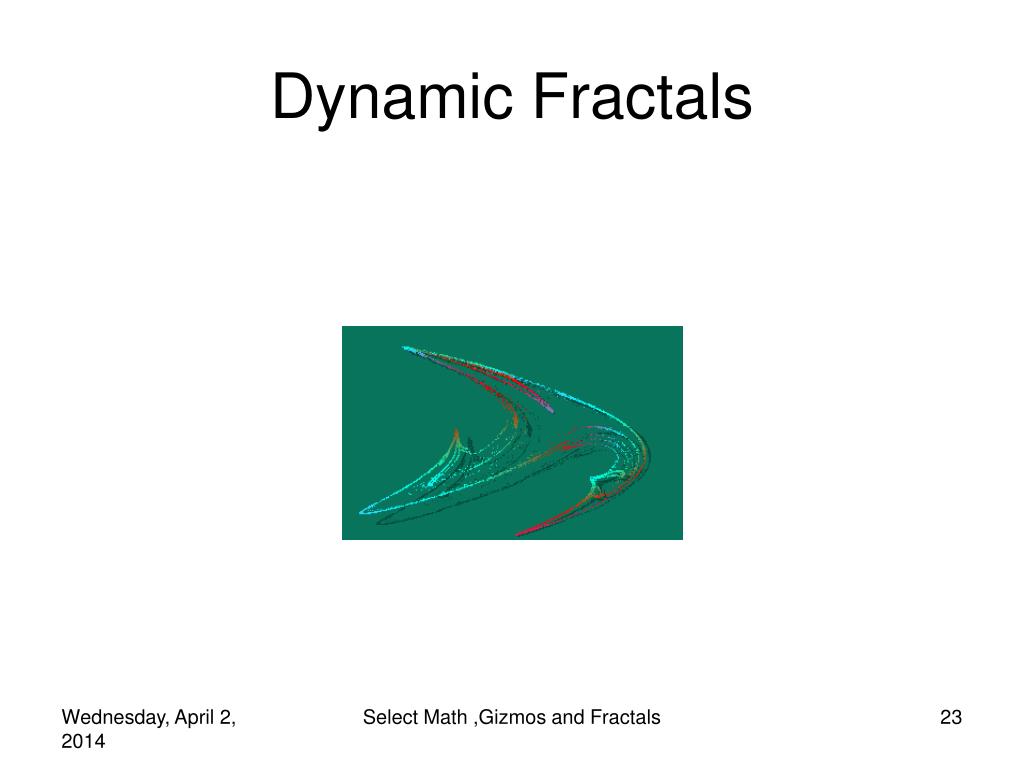 Dynamic Fractals

Wednesday, April 2, 2014

Select Math ,Gizmos and Fractals

23